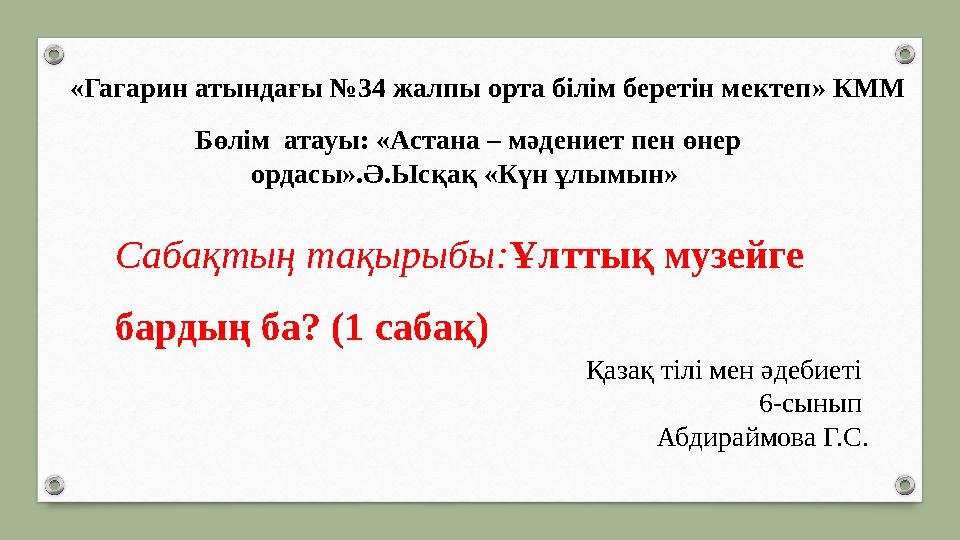 «Гагарин атындағы №34 жалпы орта білім беретін мектеп» КММ

Бөлім атауы: «Астана – мәдениет пен өнер ордасы».Ә.Ысқақ «Күн ұлымын»

Сабақтың тақырыбы:Ұлттық музейге бардың ба? (1 сабақ)

Қазақ тілі мен әдебиеті
6-сынып
Абдираймова Г.С.